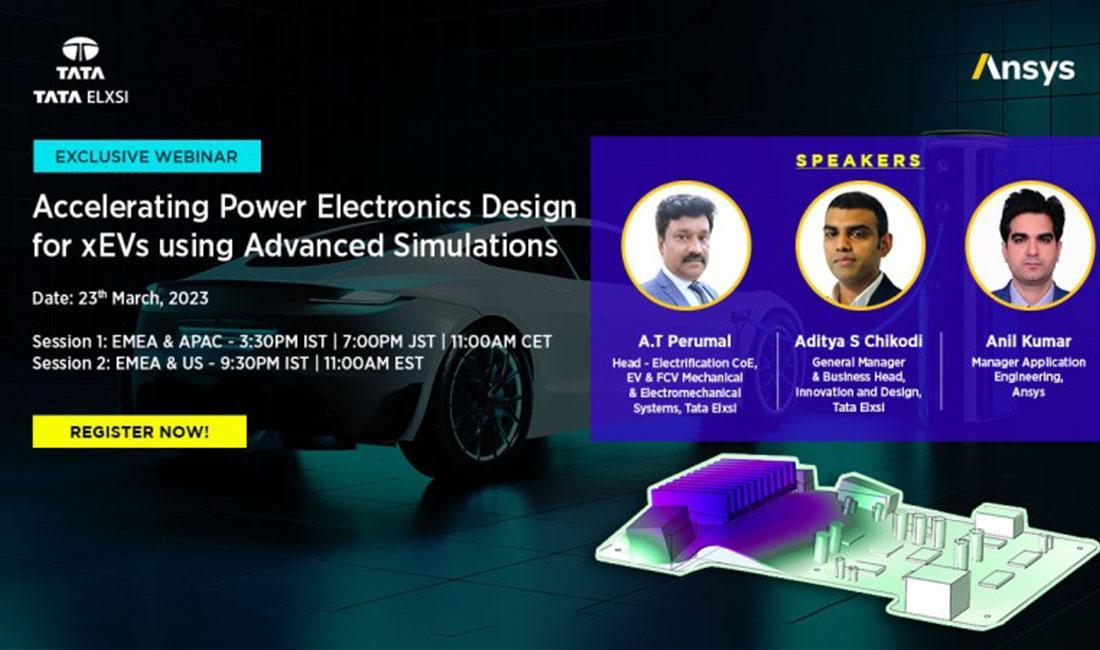 TATA
TATA ELXSI

Ansys

EXCLUSIVE WEBINAR

Accelerating Power Electronics Design for xEVs using Advanced Simulations

Date: 23$^{th}$ March, 2023

Session 1: EMEA & APAC - 3:30PM IST | 7:00PM JST | 11:00AM CET
Session 2: EMEA & US - 9:30PM IST | 11:00AM EST

REGISTER NOW!

SPEAKERS

A.T Perumal
Head - Electrification CoE, EV & FCV Mechanical & Electromechanical Systems, Tata Elxsi

Aditya S Chikodi
General Manager & Business Head, Innovation and Design, Tata Elxsi

Anil Kumar
Manager Application Engineering, Ansys